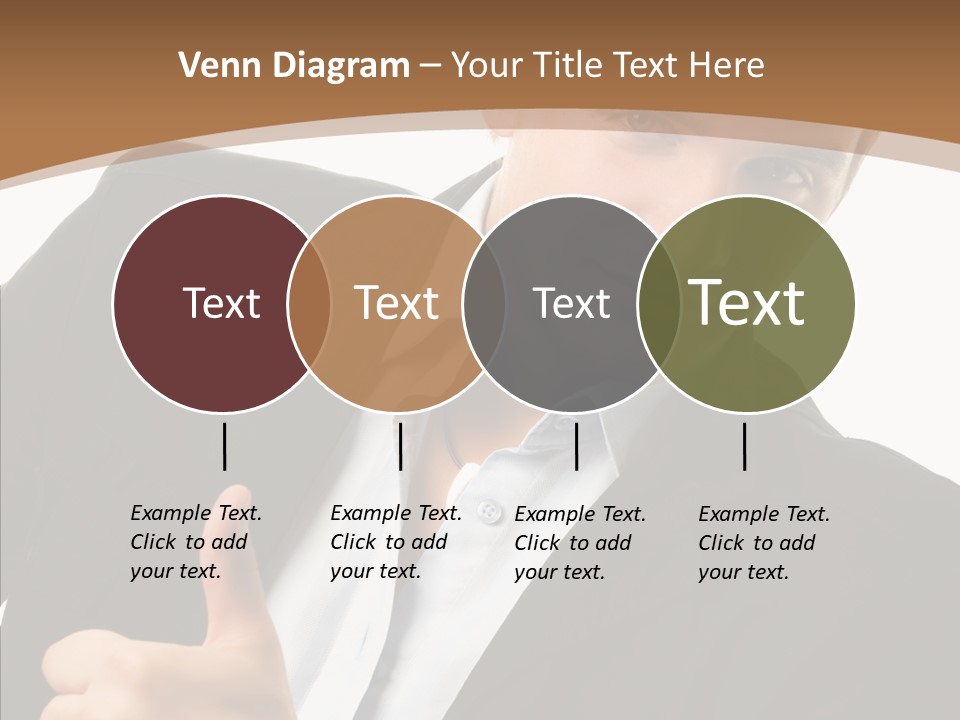 Venn Diagram – Your Title Text Here

Text

Text

Text

Text

Example Text. Click to add your text.

Example Text. Click to add your text.

Example Text. Click to add your text.

Example Text. Click to add your text.